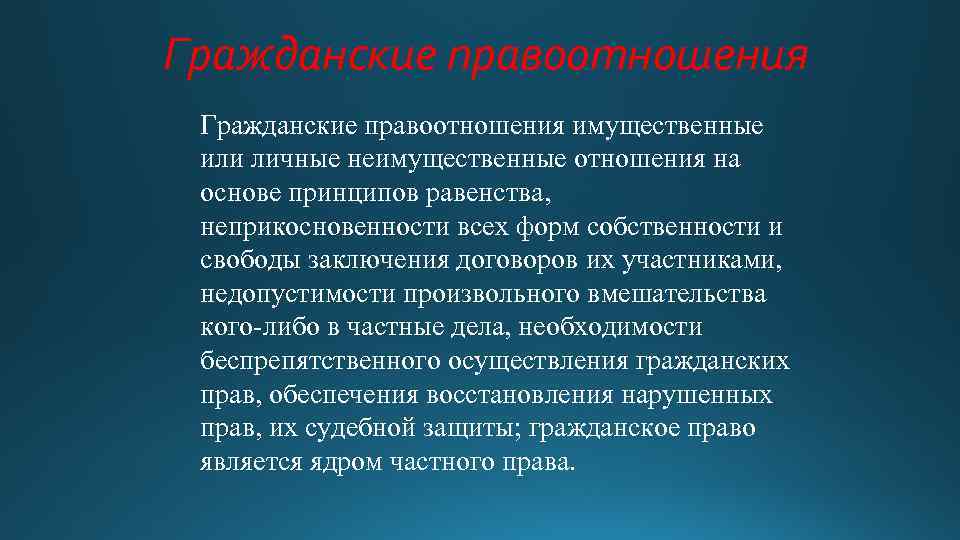 Гражданские правоотношения

Гражданские правоотношения имущественные или личные неимущественные отношения на основе принципов равенства, неприкосновенности всех форм собственности и свободы заключения договоров их участниками, недопустимости произвольного вмешательства кого-либо в частные дела, необходимости беспрепятственного осуществления гражданских прав, обеспечения восстановления нарушенных прав, их судебной защиты; гражданское право является ядром частного права.